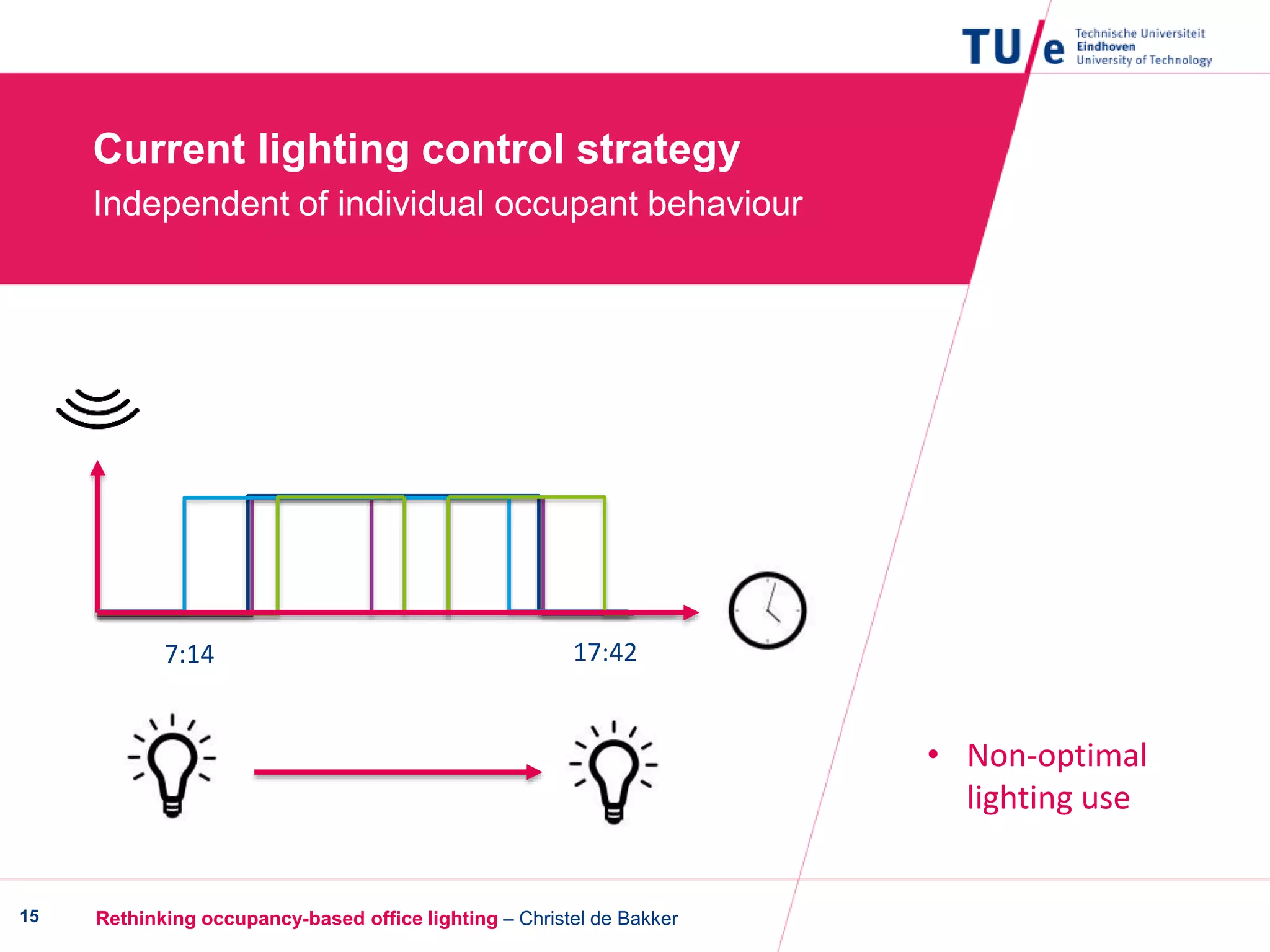 TU/e Technische Universiteit Eindhoven University of Technology

Current lighting control strategy
Independent of individual occupant behaviour

7:14

17:42

• Non-optimal lighting use

15

Rethinking occupancy-based office lighting – Christel de Bakker